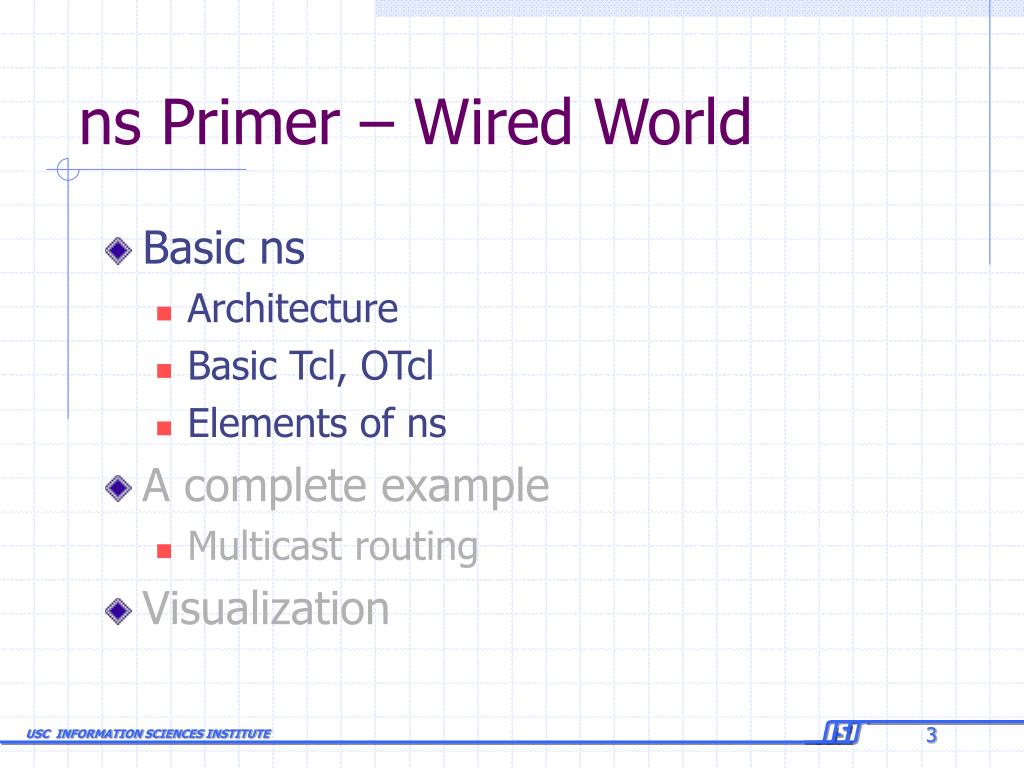 ns Primer – Wired World

Basic ns
Architecture
Basic Tcl, OTcl
Elements of ns
A complete example
Multicast routing
Visualization

USC INFORMATION SCIENCES INSTITUTE

ISI

3